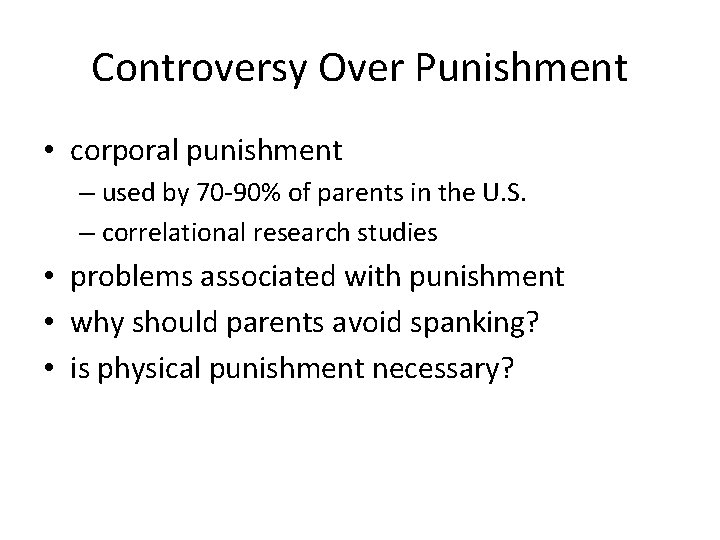 Controversy Over Punishment

• corporal punishment
  – used by 70-90% of parents in the U.S.
  – correlational research studies
• problems associated with punishment
• why should parents avoid spanking?
• is physical punishment necessary?